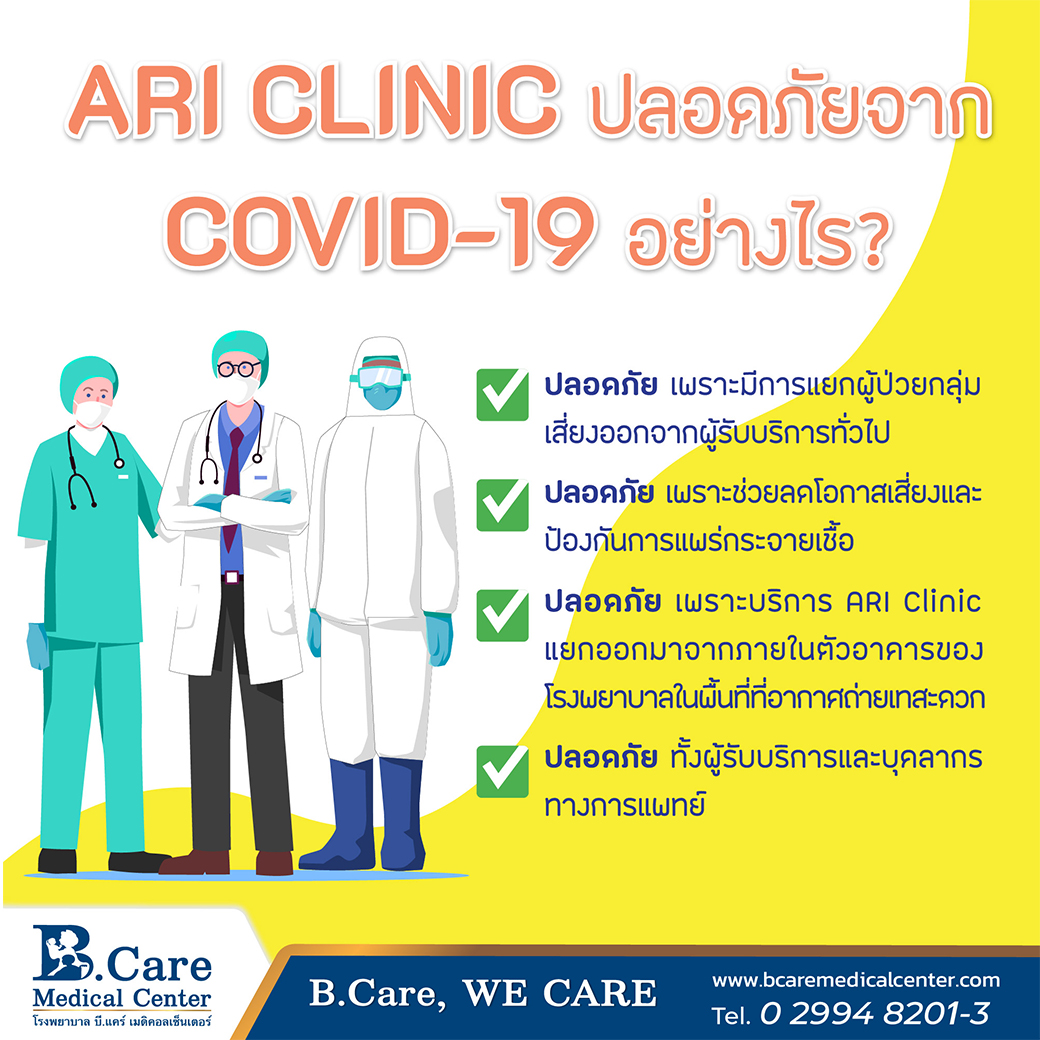 ARI CLINIC ปลอดภัยจาก COVID-19 อย่างไร?

ปลอดภัย เพราะมีการแยกผู้ป่วยกลุ่มเสี่ยงออกจากผู้รับบริการทั่วไป

ปลอดภัย เพราะช่วยลดโอกาสเสี่ยงและป้องกันการแพร่กระจายเชื้อ

ปลอดภัย เพราะบริการ ARI Clinic แยกออกมาจากภายในตัวอาคารของโรงพยาบาลในพื้นที่ที่อากาศถ่ายเทสะดวก

ปลอดภัย ทั้งผู้รับบริการและบุคลากรทางการแพทย์

B.Care Medical Center
โรงพยาบาล บี.แคร์ เมดิคอลเซ็นเตอร์

B.Care, WE CARE

www.bcaremedicalcenter.com
Tel. 0 2994 8201-3